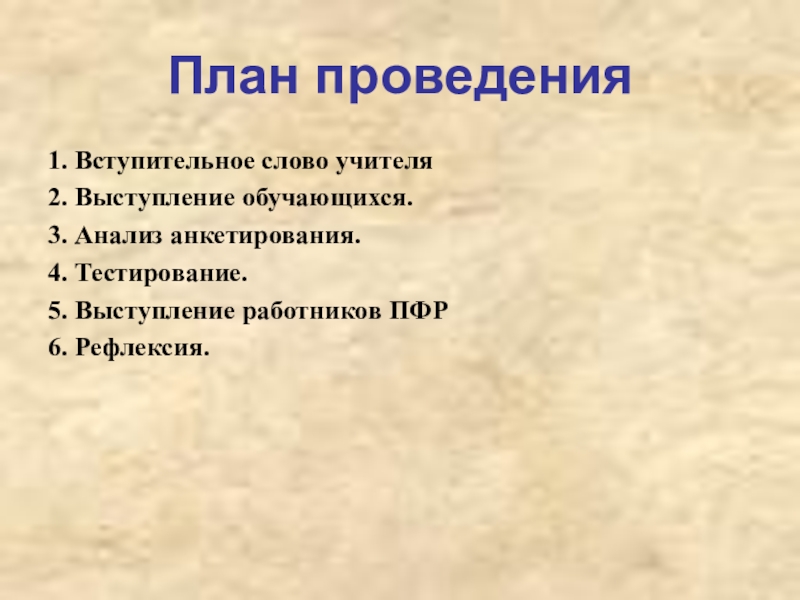 План проведения

1. Вступительное слово учителя
2. Выступление обучающихся.
3. Анализ анкетирования.
4. Тестирование.
5. Выступление работников ПФР
6. Рефлексия.